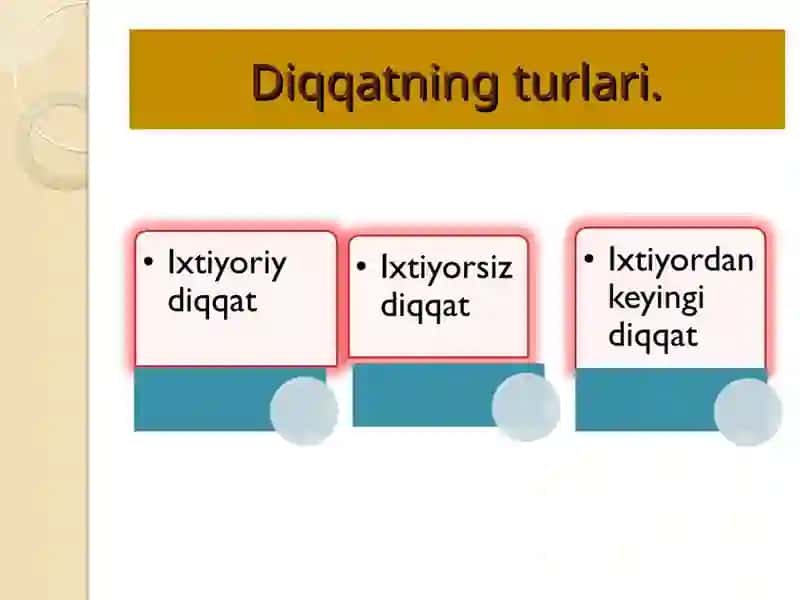 Diqqatning turlari.

• Ixtiyoriy diqqat

• Ixtiyorsiz diqqat

• Ixtiyordan keyingi diqqat